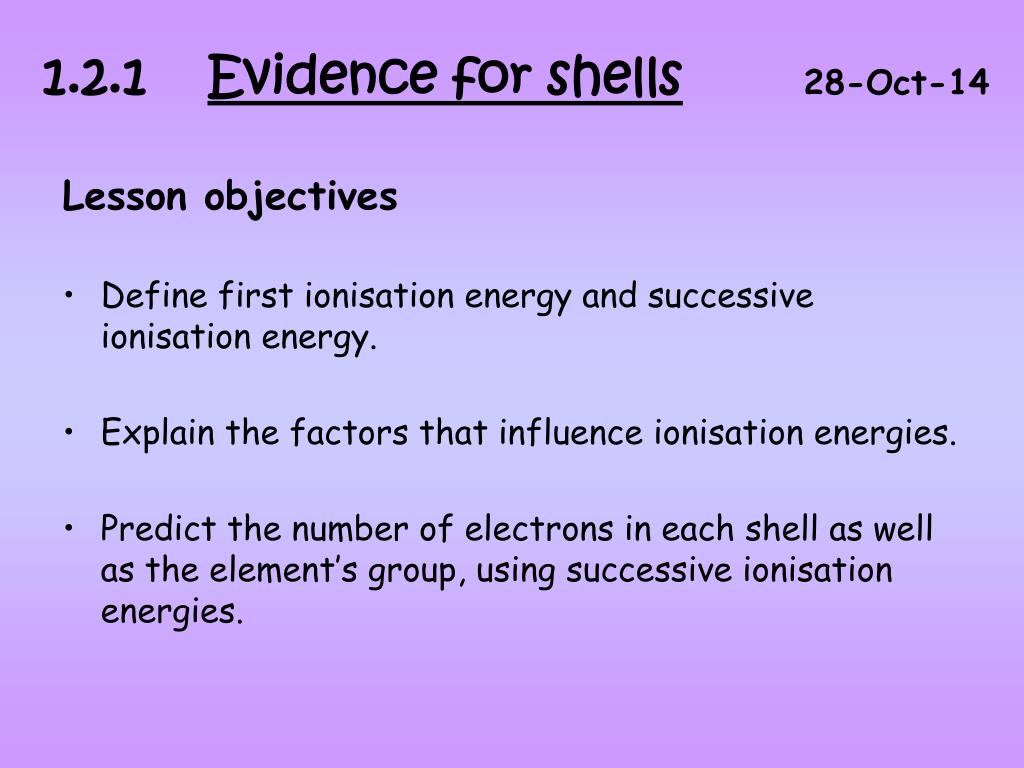 1.2.1 Evidence for shells 28-Oct-14

Lesson objectives

• Define first ionisation energy and successive ionisation energy.

• Explain the factors that influence ionisation energies.

• Predict the number of electrons in each shell as well as the element’s group, using successive ionisation energies.